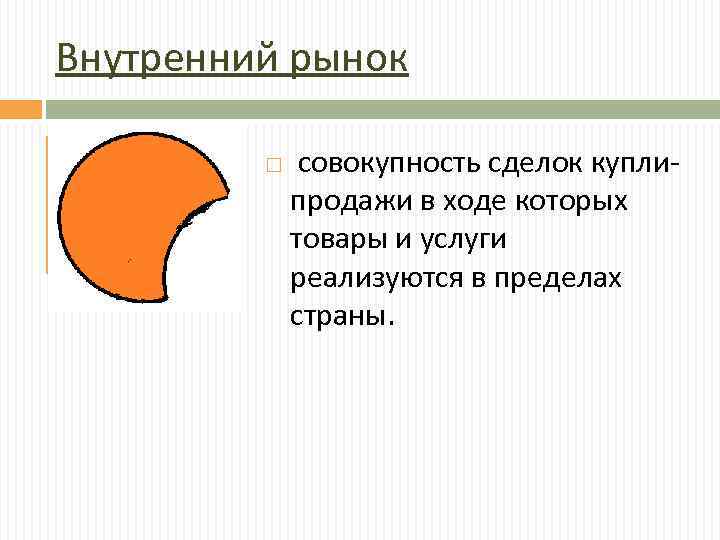 Внутренний рынок

совокупность сделок купли-продажи в ходе которых товары и услуги реализуются в пределах страны.